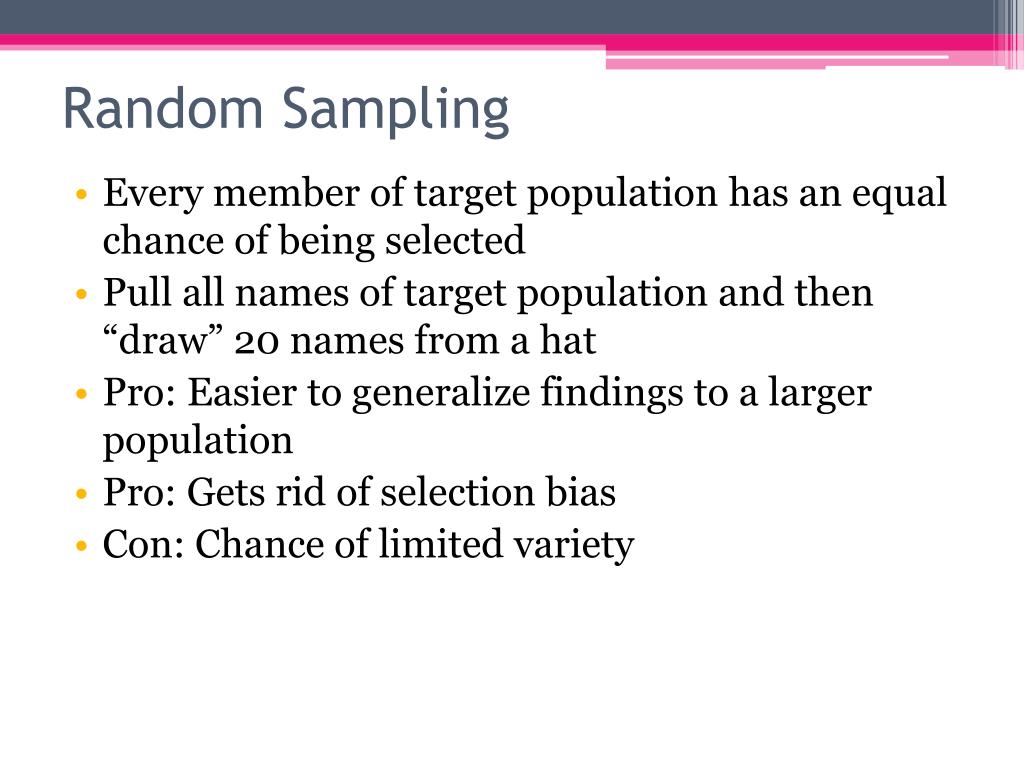 Random Sampling

• Every member of target population has an equal chance of being selected
• Pull all names of target population and then “draw” 20 names from a hat
• Pro: Easier to generalize findings to a larger population
• Pro: Gets rid of selection bias
• Con: Chance of limited variety